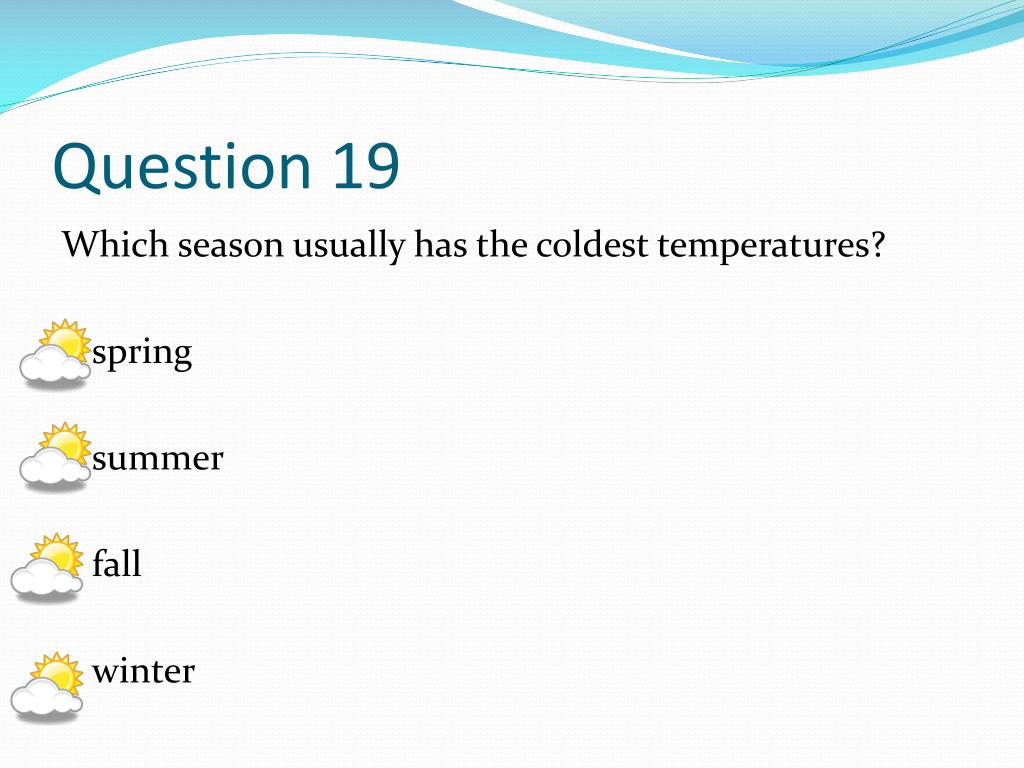 Question 19

Which season usually has the coldest temperatures?

spring

summer

fall

winter